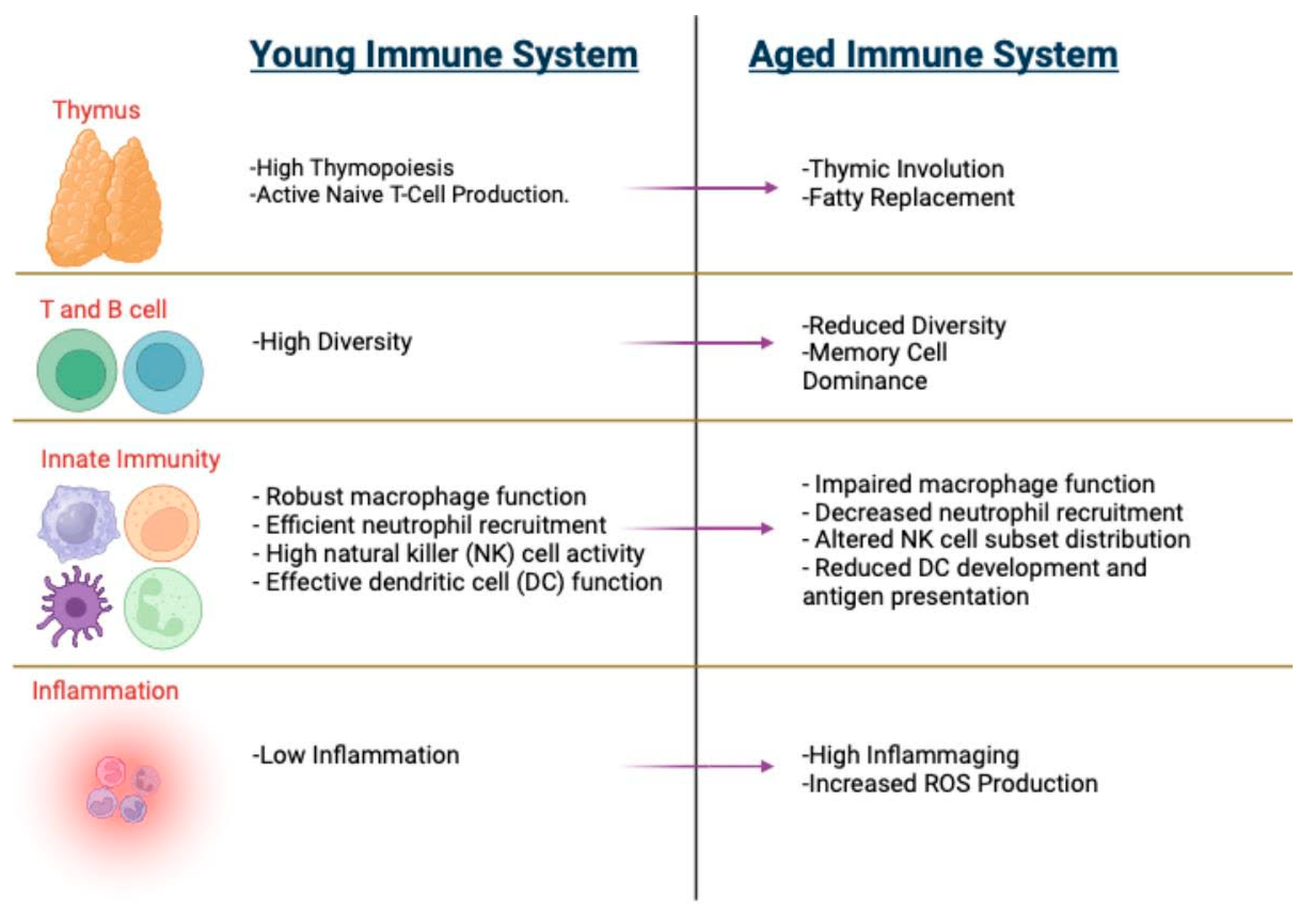 Young Immune System

Aged Immune System

Thymus

-High Thymopoiesis
-Active Naive T-Cell Production.

-Thymic Involution
-Fatty Replacement

T and B cell

-High Diversity

-Reduced Diversity
-Memory Cell Dominance

Innate Immunity

- Robust macrophage function
- Efficient neutrophil recruitment
- High natural killer (NK) cell activity
- Effective dendritic cell (DC) function

- Impaired macrophage function
- Decreased neutrophil recruitment
- Altered NK cell subset distribution
- Reduced DC development and antigen presentation

Inflammation

-Low Inflammation

-High Inflammaging
-Increased ROS Production